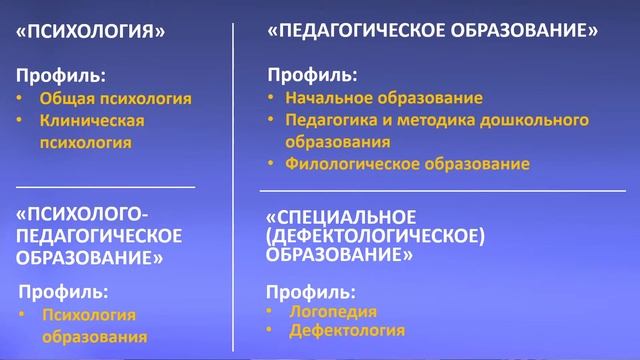 «ПСИХОЛОГИЯ»

Профиль:
• Общая психология
• Клиническая психология

«ПСИХОЛОГО-ПЕДАГОГИЧЕСКОЕ ОБРАЗОВАНИЕ»

Профиль:
• Психология образования

«ПЕДАГОГИЧЕСКОЕ ОБРАЗОВАНИЕ»

Профиль:
• Начальное образование
• Педагогика и методика дошкольного образования
• Филологическое образование

«СПЕЦИАЛЬНОЕ (ДЕФЕКТОЛОГИЧЕСКОЕ) ОБРАЗОВАНИЕ»

Профиль:
• Логопедия
• Дефектология